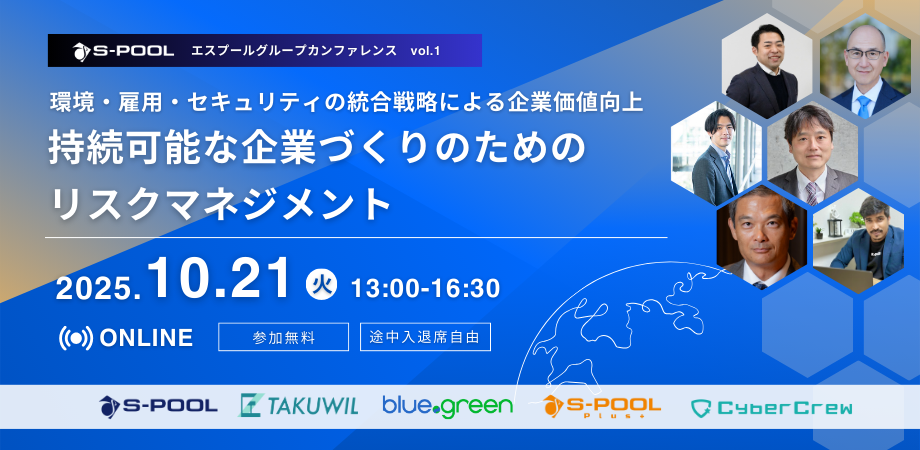 S-POOL エスプールグループカンファレンス vol.1

環境・雇用・セキュリティの統合戦略による企業価値向上

持続可能な企業づくりのためのリスクマネジメント

2025.10.21 火 13:00-16:30

ONLINE

参加無料

途中入退席自由

S-POOL

TAKUWIL

blue.green

S-POOL Plus+

CyberCrew